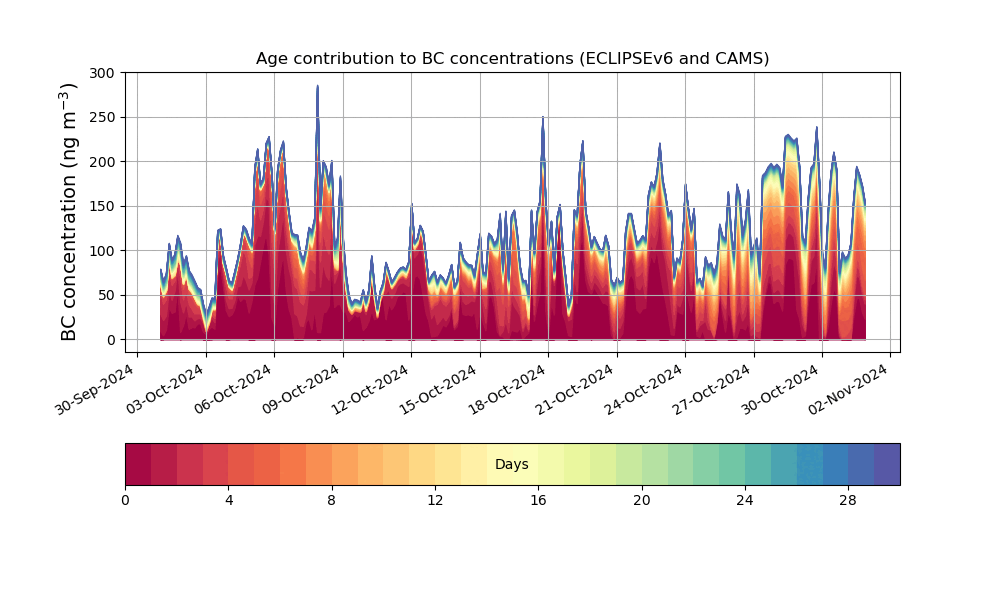 Age contribution to BC concentrations (ECLIPSEv6 and CAMS)

BC concentration (ng m$^{-3}$)

300
250
200
150
100
50
0

30-Sep-2024
03-Oct-2024
06-Oct-2024
09-Oct-2024
12-Oct-2024
15-Oct-2024
18-Oct-2024
21-Oct-2024
24-Oct-2024
27-Oct-2024
30-Oct-2024
02-Nov-2024

Days

0
4
8
12
16
20
24
28